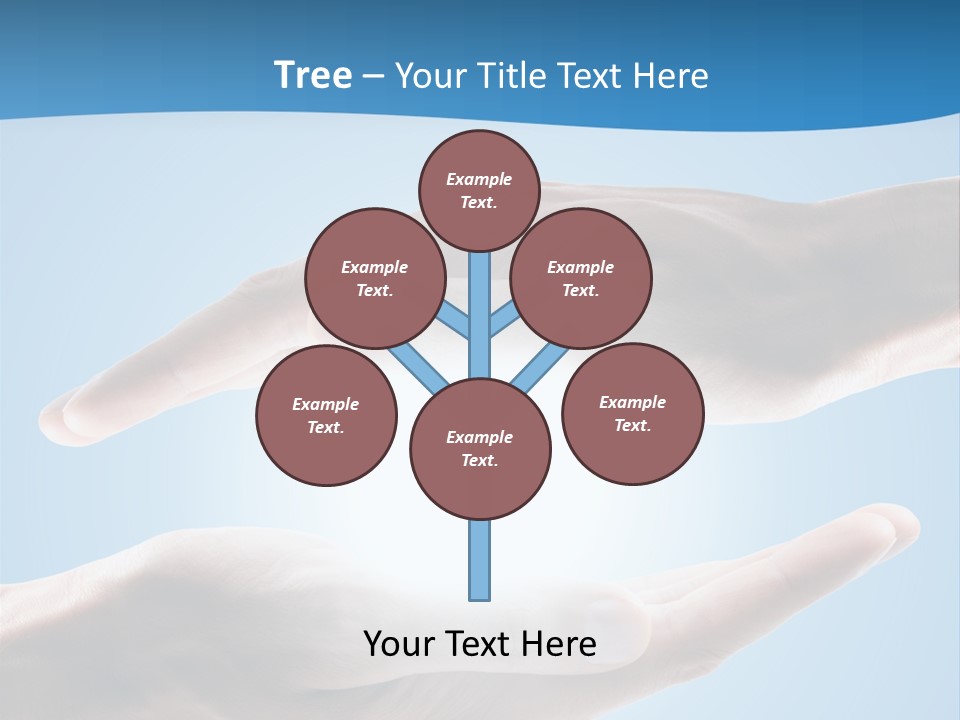 Tree – Your Title Text Here

Example Text.

Example Text.

Example Text.

Example Text.

Example Text.

Example Text.

Your Text Here